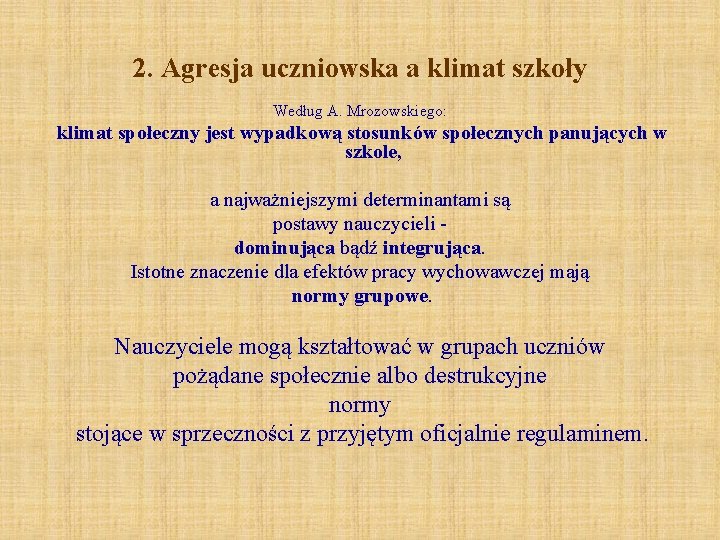 2. Agresja uczniowska a klimat szkoły

Według A. Mrozowskiego:
klimat społeczny jest wypadkową stosunków społecznych panujących w szkole,

a najważniejszymi determinantami są postawy nauczycieli - dominująca bądź integrująca. Istotne znaczenie dla efektów pracy wychowawczej mają normy grupowe.

Nauczyciele mogą kształtować w grupach uczniów pożądane społecznie albo destrukcyjne normy stojące w sprzeczności z przyjętym oficjalnie regulaminem.